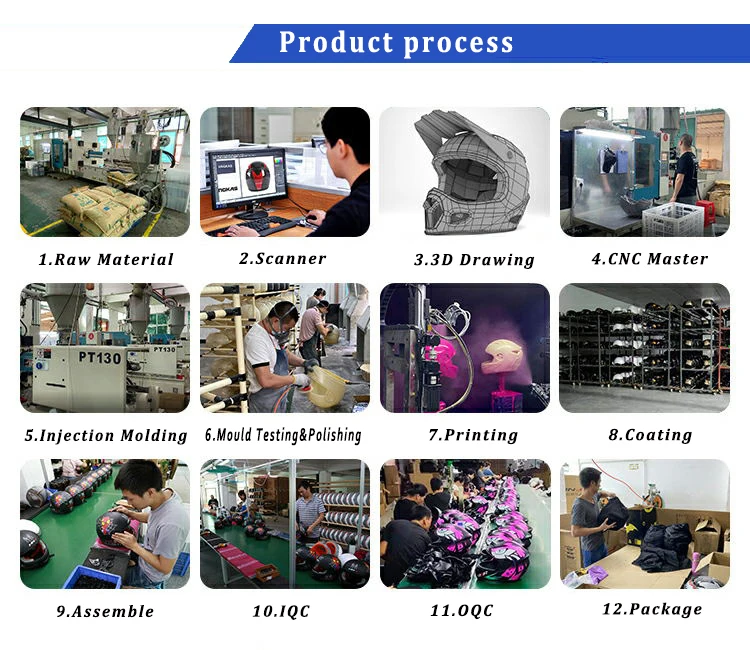 Product process

1.Raw Material

2.Scanner

3.3D Drawing

4.CNC Master

PT130

PT130

5.Injection Molding

6.Mould Testing&Polishing

7.Printing

8.Coating

9.Assemble

10.IQC

11.OQC

12.Package